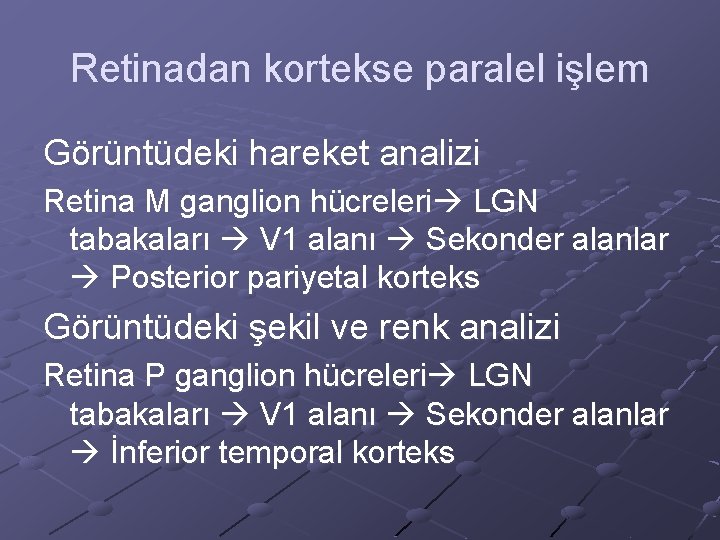 Retinadan kortekse paralel işlem

Görüntüdeki hareket analizi

Retina M ganglion hücreleri→ LGN tabakaları → V1 alanı → Sekonder alanlar → Posterior pariyetal korteks

Görüntüdeki şekil ve renk analizi

Retina P ganglion hücreleri→ LGN tabakaları → V1 alanı → Sekonder alanlar → İnferior temporal korteks